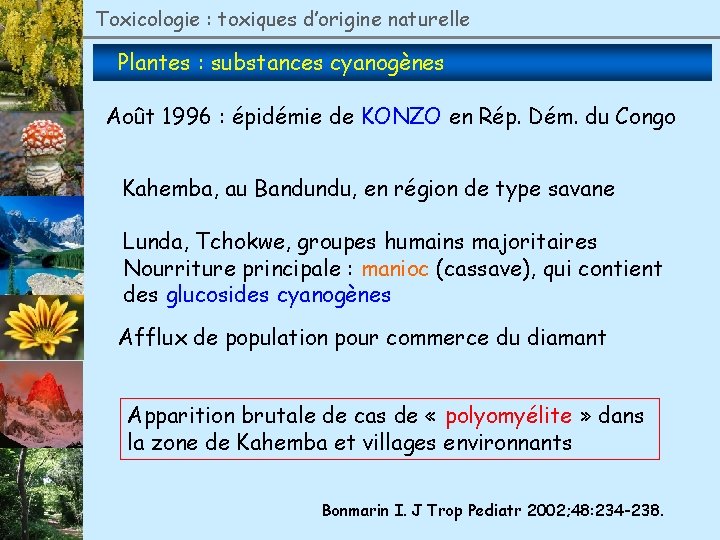 Toxicologie : toxiques d'origine naturelle

Plantes : substances cyanogènes

Août 1996 : épidémie de KONZO en Rép. Dém. du Congo

Kahemba, au Bandundu, en région de type savane

Lunda, Tchokwe, groupes humains majoritaires
Nourriture principale : manioc (cassave), qui contient des glucosides cyanogènes

Afflux de population pour commerce du diamant

Apparition brutale de cas de « polyomyélite » dans la zone de Kahemba et villages environnants

Bonmarin I. J Trop Pediatr 2002;48:234-238.